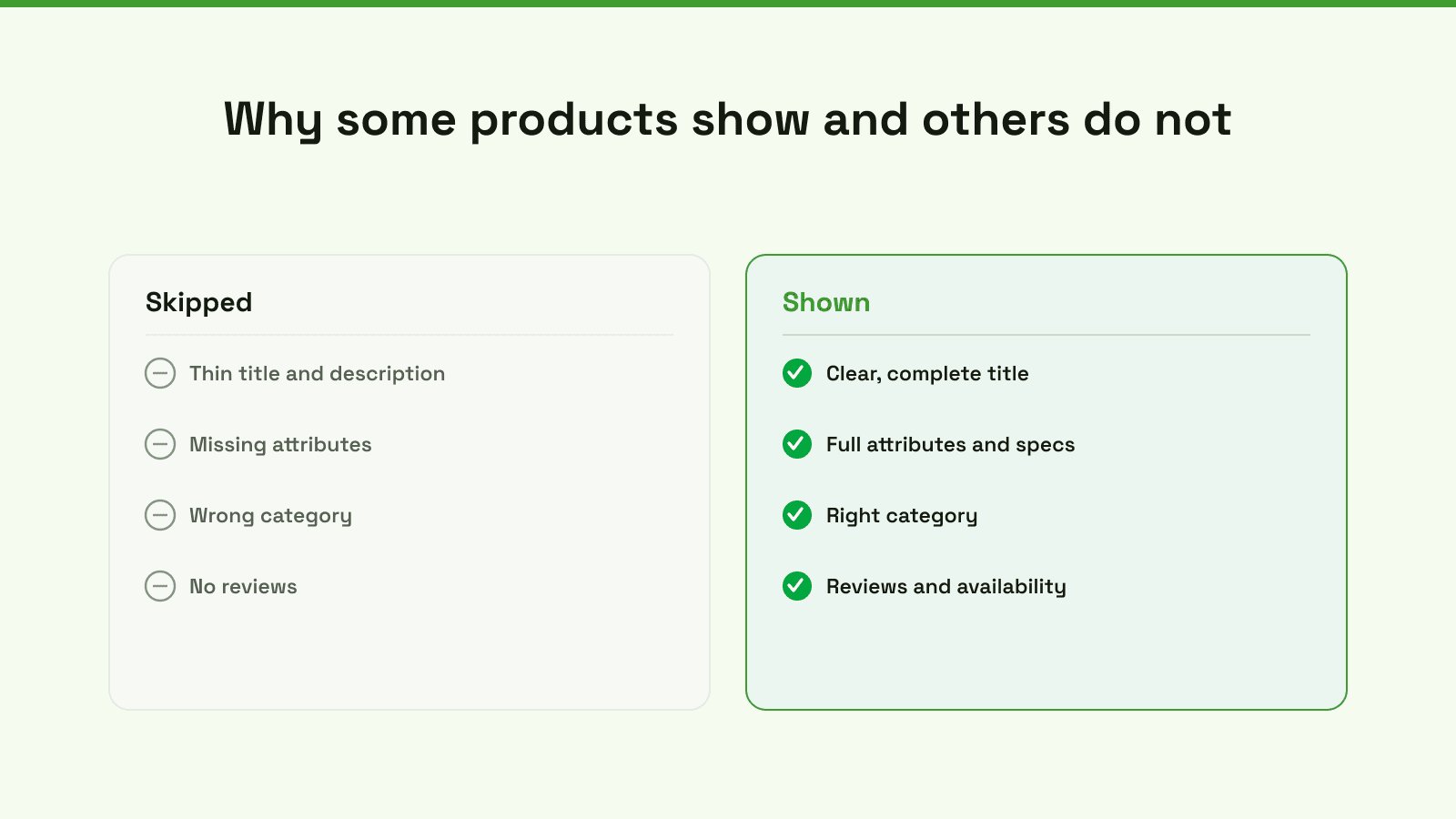 Why some products show and others do not

Skipped

Thin title and description

Missing attributes

Wrong category

No reviews

Shown

Clear, complete title

Full attributes and specs

Right category

Reviews and availability